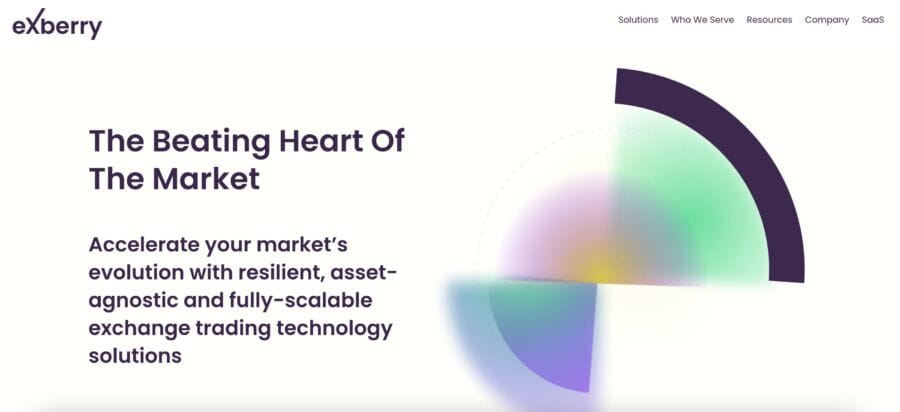 eXberry

Solutions Who We Serve Resources Company SaaS

The Beating Heart Of The Market

Accelerate your market's evolution with resilient, asset-agnostic and fully-scalable exchange trading technology solutions